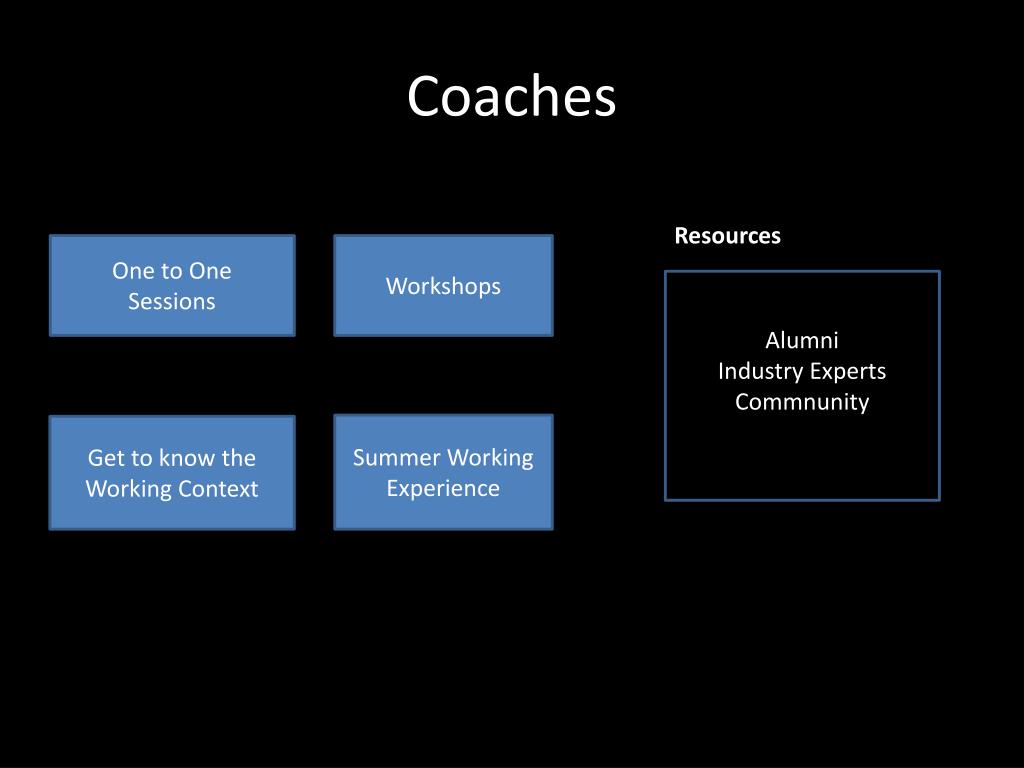 Coaches

One to One Sessions

Workshops

Get to know the Working Context

Summer Working Experience

Resources

Alumni
Industry Experts
Commnunity